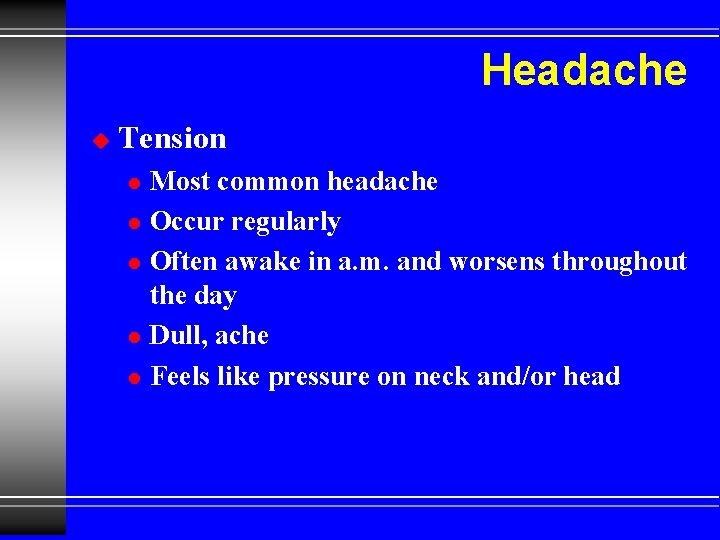 Headache

Tension

Most common headache

Occur regularly

Often awake in a.m. and worsens throughout the day

Dull, ache

Feels like pressure on neck and/or head